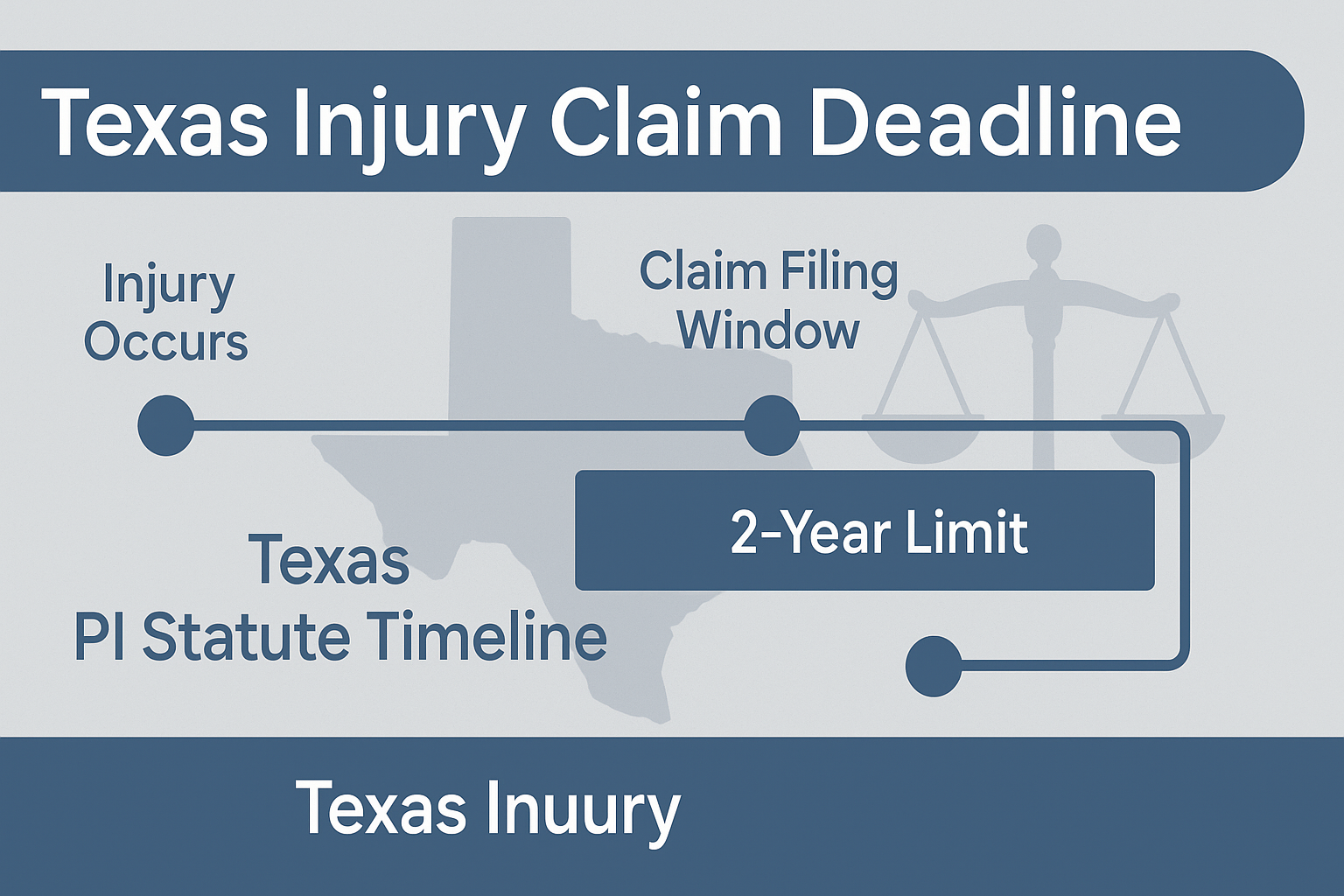 Texas Injury Claim Deadline

Injury Occurs

Claim Filing Window

2-Year Limit

Texas
PI Statute Timeline

Texas Inuury